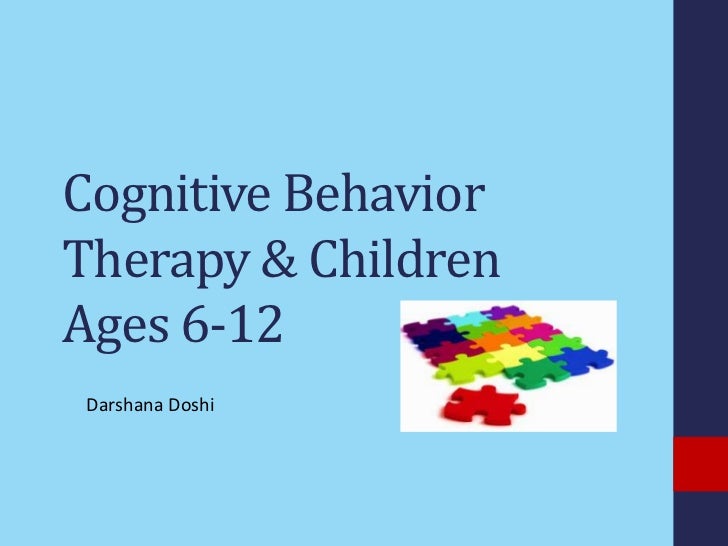 Cognitive Behavior Therapy & Children Ages 6-12

Darshana Doshi